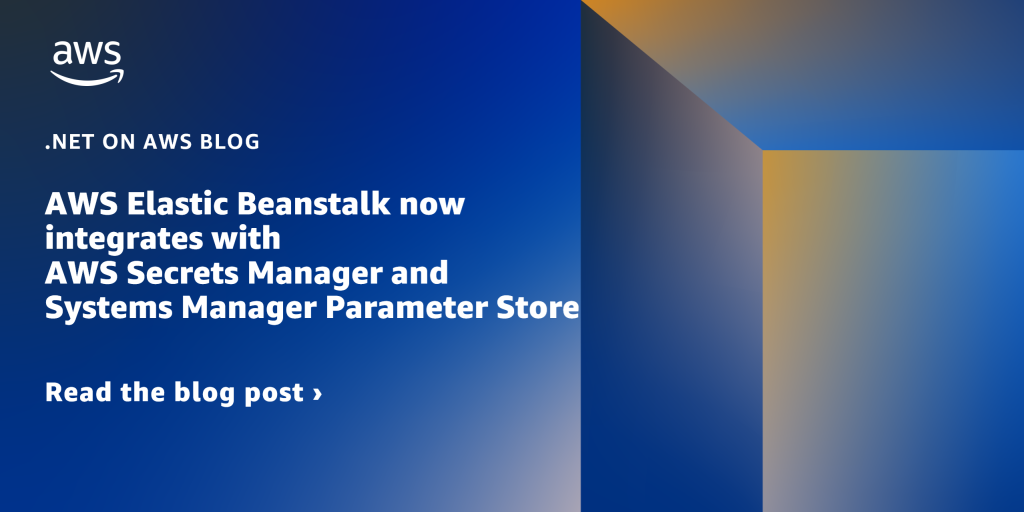 aws

.NET ON AWS BLOG

AWS Elastic Beanstalk now integrates with AWS Secrets Manager and Systems Manager Parameter Store

Read the blog post ›